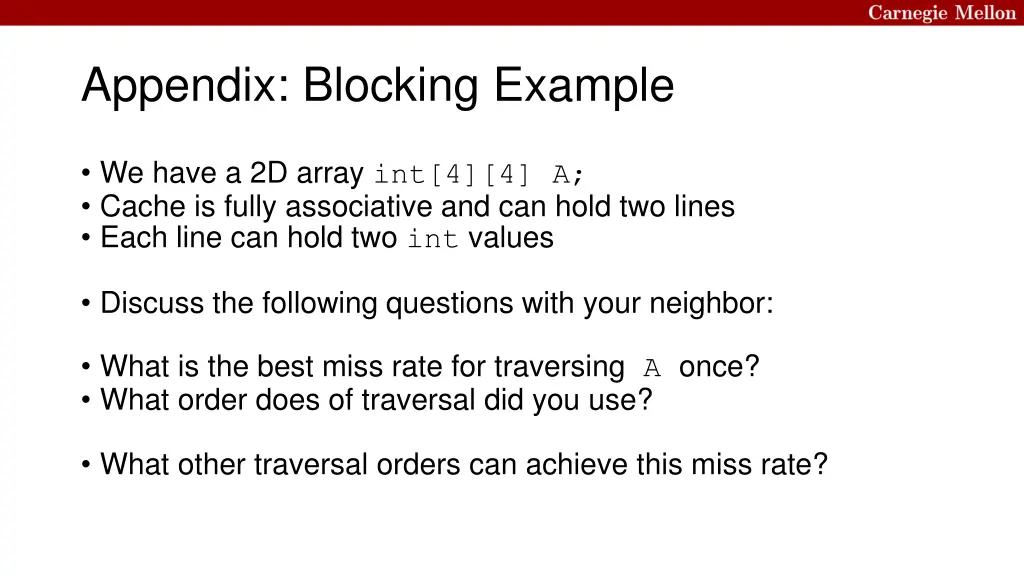 Carnegie Mellon

Appendix: Blocking Example

• We have a 2D array int[4][4] A;
• Cache is fully associative and can hold two lines
• Each line can hold two int values

• Discuss the following questions with your neighbor:

• What is the best miss rate for traversing A once?
• What order does of traversal did you use?

• What other traversal orders can achieve this miss rate?